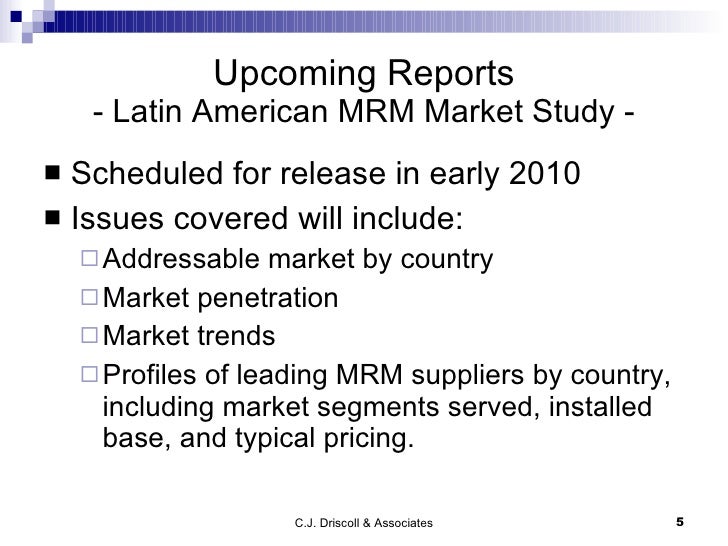 Upcoming Reports
- Latin American MRM Market Study -

■ Scheduled for release in early 2010
■ Issues covered will include:
□ Addressable market by country
□ Market penetration
□ Market trends
□ Profiles of leading MRM suppliers by country, including market segments served, installed base, and typical pricing.

C.J. Driscoll & Associates

5